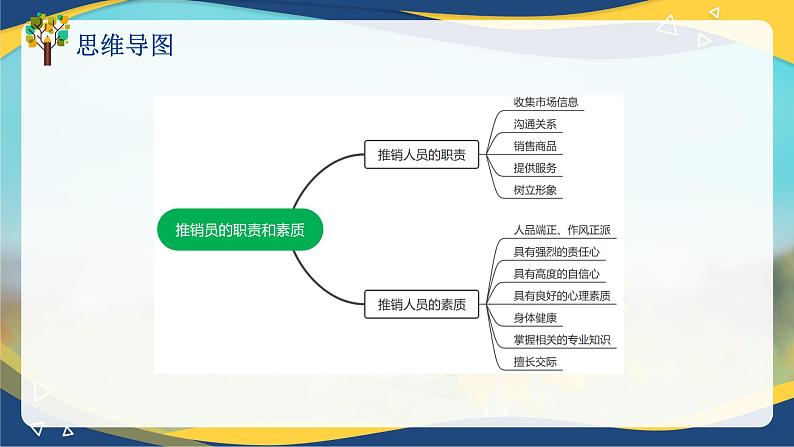 思维导图

推销员的职责和素质

推销人员的职责

收集市场信息
沟通关系
销售商品
提供服务
树立形象

推销人员的素质

人品端正、作风正派
具有强烈的责任心
具有高度的自信心
具有良好的心理素质
身体健康
掌握相关的专业知识
擅长交际